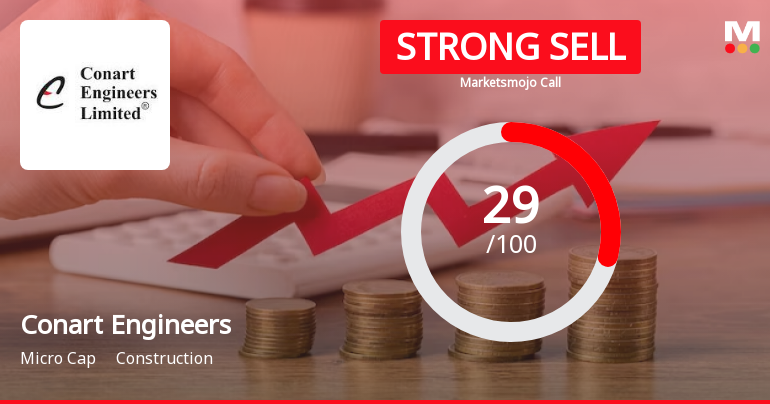 Conart Engineers Limited®

STRONG SELL
Marketsmojo Call

M

29
/100

Conart Engineers
Micro Cap Construction